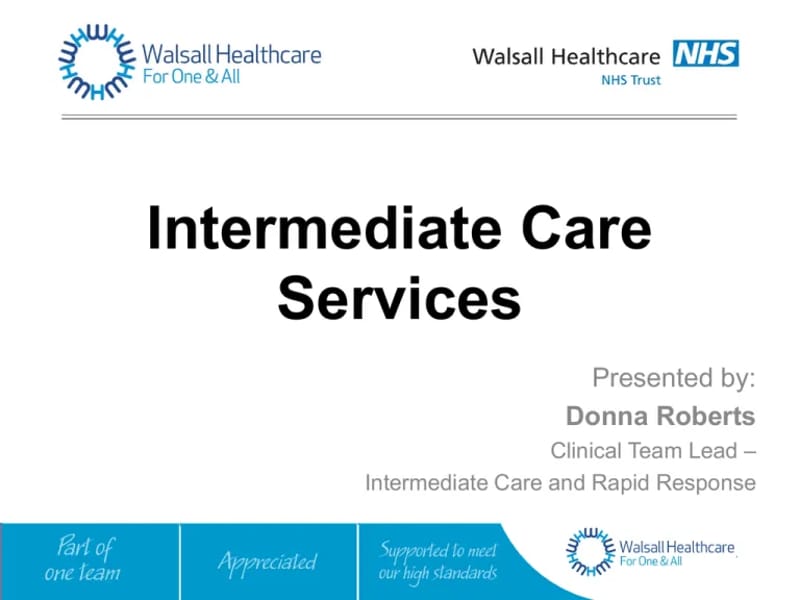 Walsall Healthcare
For One & All

Walsall Healthcare NHS
NHS Trust

Intermediate Care Services

Presented by:
Donna Roberts
Clinical Team Lead –
Intermediate Care and Rapid Response

Part of one team

Appreciated

Supported to meet our high standards

Walsall Healthcare
For One & All